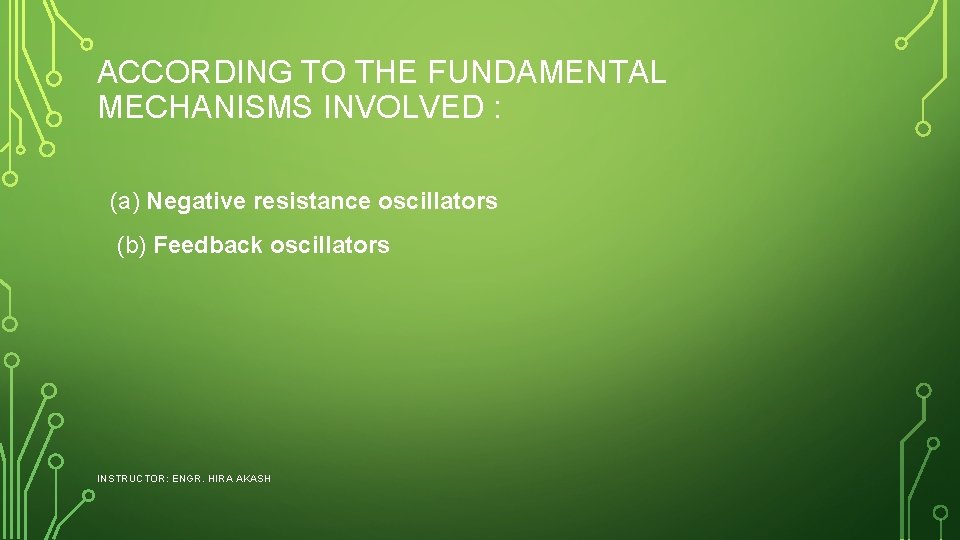 ACCORDING TO THE FUNDAMENTAL MECHANISMS INVOLVED :

(a) Negative resistance oscillators

(b) Feedback oscillators

INSTRUCTOR: ENGR. HIRA AKASH